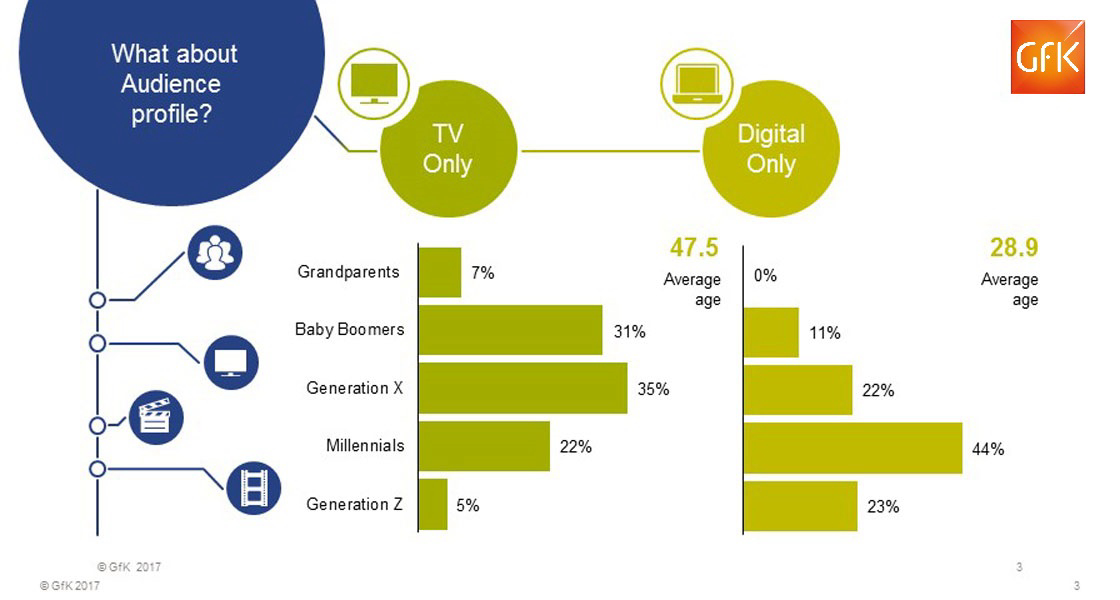 What about Audience profile?

GfK

TV Only

Digital Only

47.5
Average age

28.9
Average age

| | TV Only | Digital Only |
|---|---|---|
| Grandparents | 7% | 0% |
| Baby Boomers | 31% | 11% |
| Generation X | 35% | 22% |
| Millennials | 22% | 44% |
| Generation Z | 5% | 23% |

© GfK 2017

3

© GfK 2017

3